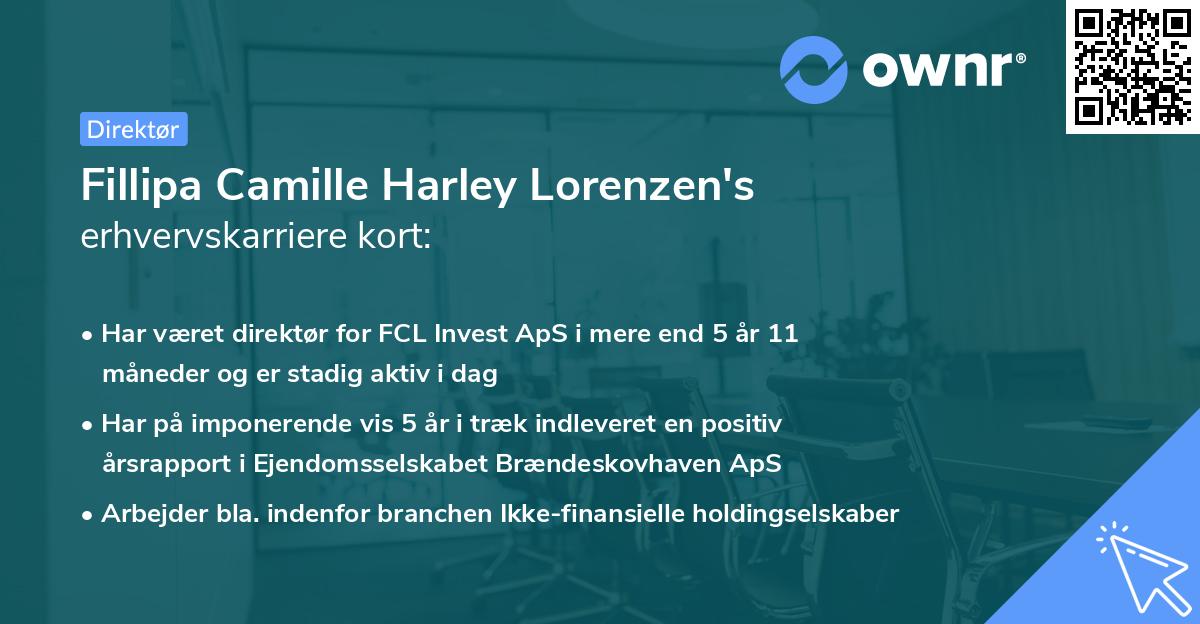 ownr®

Direktør

Fillipa Camille Harley Lorenzen's erhvervskarriere kort:

• Har været direktør for FCL Invest ApS i mere end 5 år 11 måneder og er stadig aktiv i dag
• Har på imponerende vis 5 år i træk indleveret en positiv årsrapport i Ejendomsselskabet Brændeskovhaven ApS
• Arbejder bla. indenfor branchen Ikke-finansielle holdingselskaber